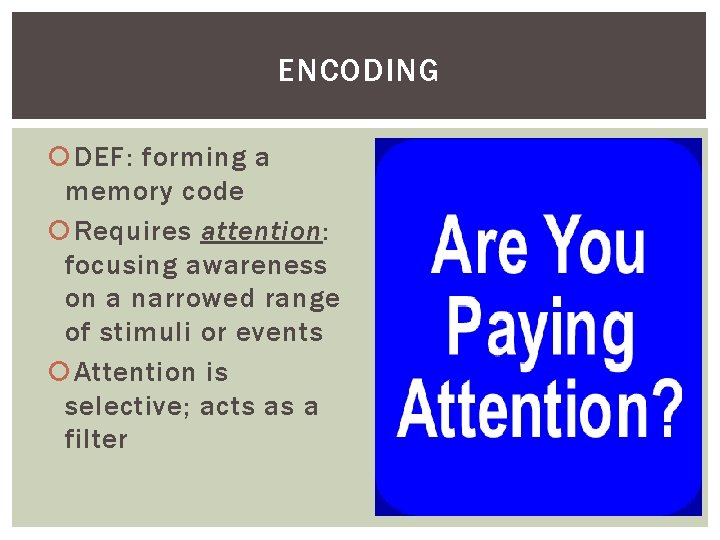 ENCODING

DEF: forming a memory code

Requires attention: focusing awareness on a narrowed range of stimuli or events

Attention is selective; acts as a filter

Are You Paying Attention?